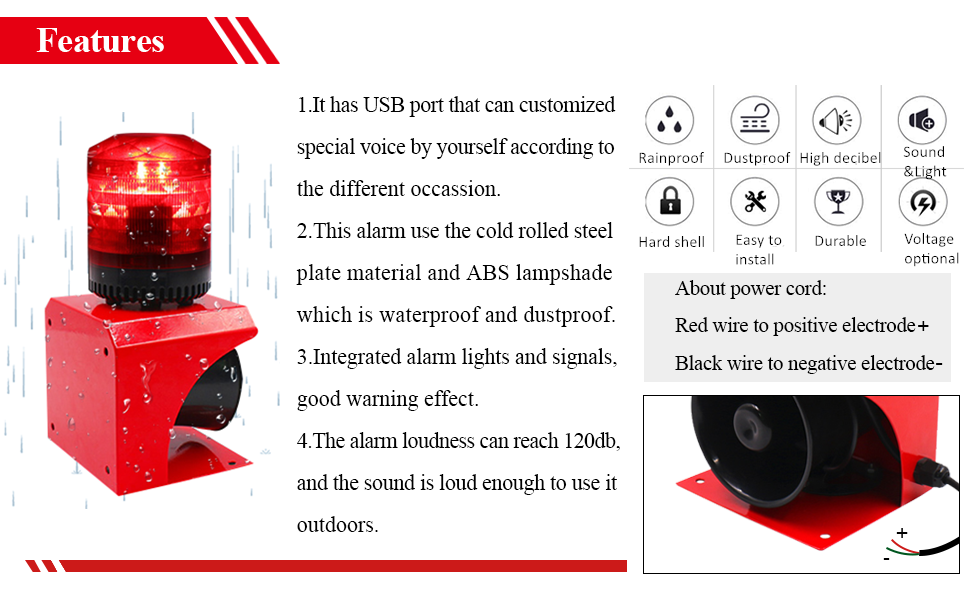 Features

1.It has USB port that can customized special voice by yourself according to the different occassion.

2.This alarm use the cold rolled steel plate material and ABS lampshade which is waterproof and dustproof.

3.Integrated alarm lights and signals, good warning effect.

4.The alarm loudness can reach 120db, and the sound is loud enough to use it outdoors.

Rainproof
Dustproof
High decibel
Sound &Light
Hard shell
Easy to install
Durable
Voltage optional

About power cord:
Red wire to positive electrode+
Black wire to negative electrode-

+
-